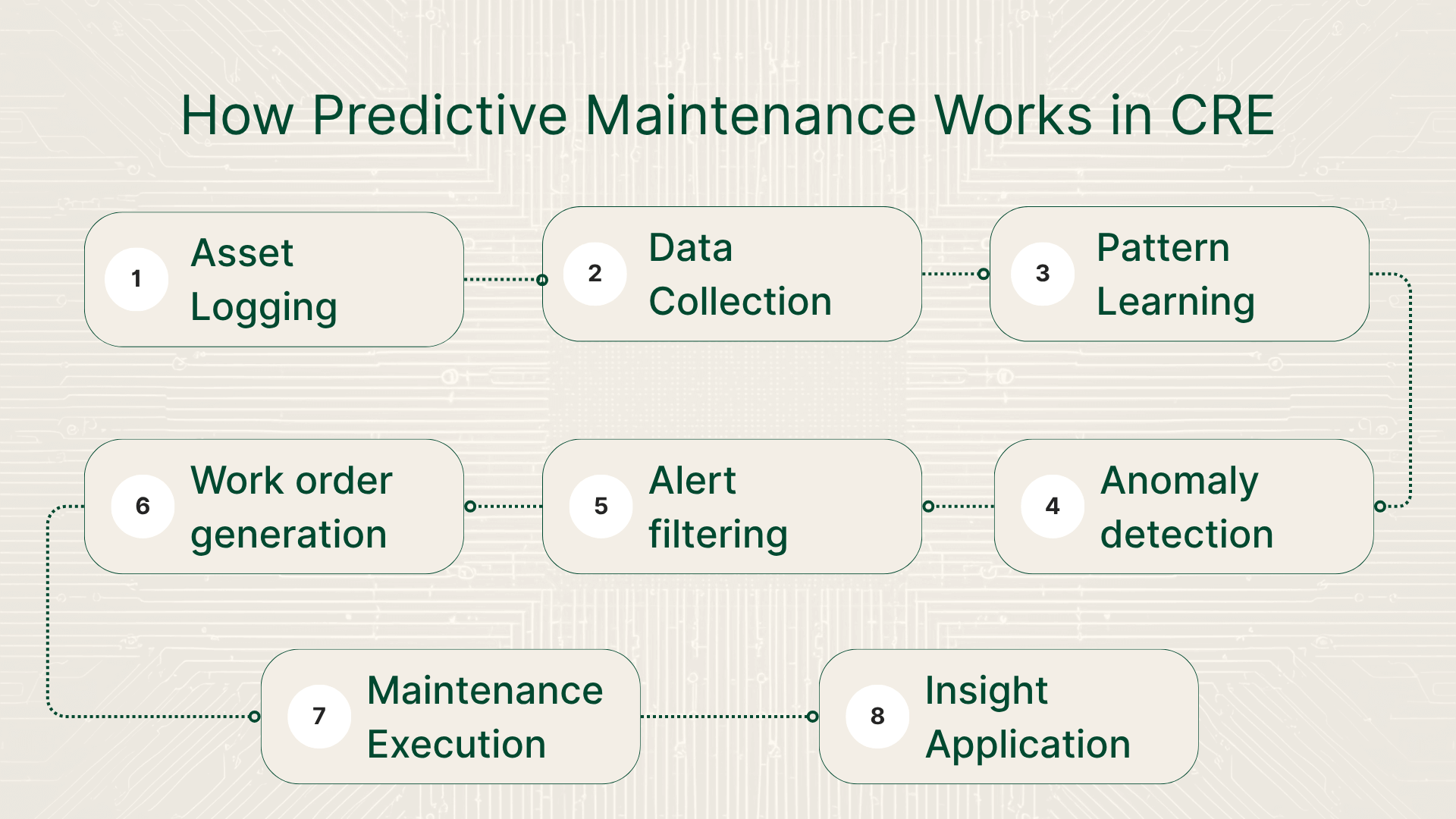 How Predictive Maintenance Works in CRE

1 Asset Logging

2 Data Collection

3 Pattern Learning

4 Anomaly detection

5 Alert filtering

6 Work order generation

7 Maintenance Execution

8 Insight Application